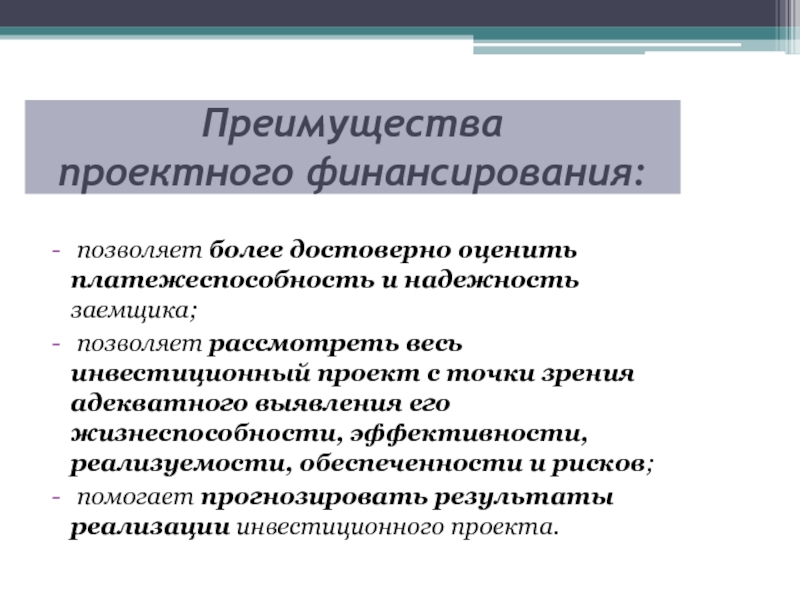 Преимущества проектного финансирования:

- позволяет более достоверно оценить платежеспособность и надежность заемщика;
- позволяет рассмотреть весь инвестиционный проект с точки зрения адекватного выявления его жизнеспособности, эффективности, реализуемости, обеспеченности и рисков;
- помогает прогнозировать результаты реализации инвестиционного проекта.